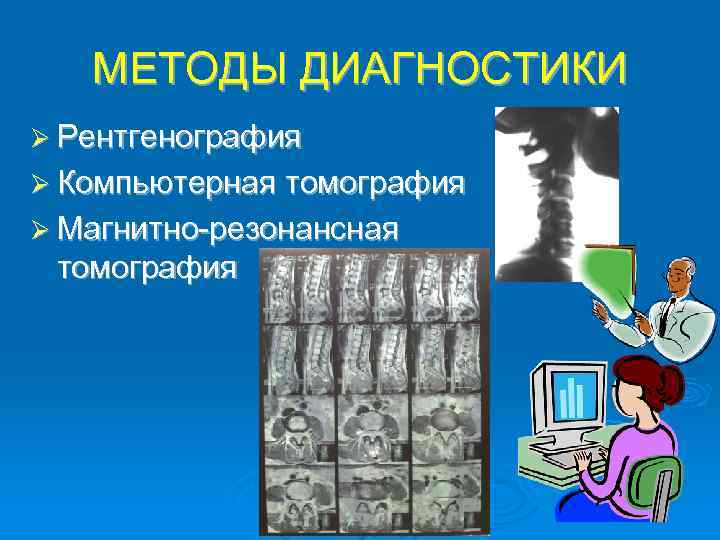 МЕТОДЫ ДИАГНОСТИКИ

➢ Рентгенография
➢ Компьютерная томография
➢ Магнитно-резонансная томография